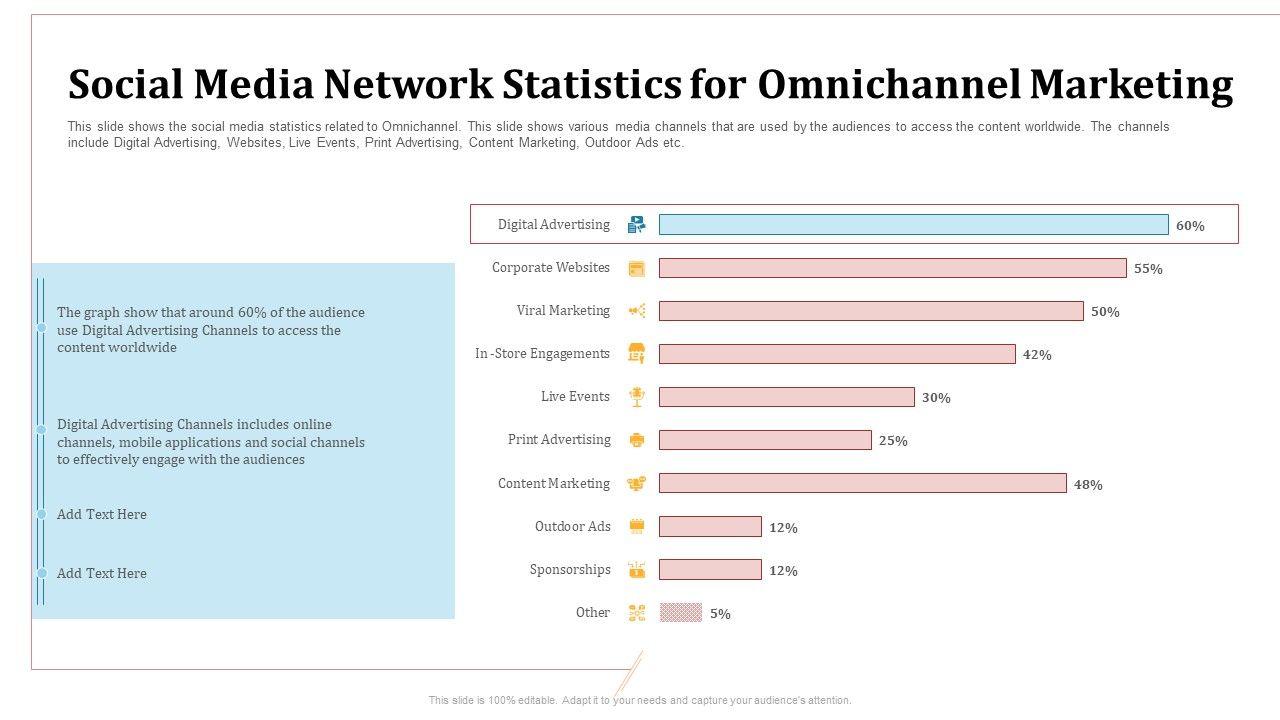 Social Media Network Statistics for Omnichannel Marketing

This slide shows the social media statistics related to Omnichannel. This slide shows various media channels that are used by the audiences to access the content worldwide. The channels include Digital Advertising, Websites, Live Events, Print Advertising, Content Marketing, Outdoor Ads etc.

The graph show that around 60% of the audience use Digital Advertising Channels to access the content worldwide

Digital Advertising Channels includes online channels, mobile applications and social channels to effectively engage with the audiences

Add Text Here

Add Text Here

Digital Advertising 60%
Corporate Websites 55%
Viral Marketing 50%
In -Store Engagements 42%
Live Events 30%
Print Advertising 25%
Content Marketing 48%
Outdoor Ads 12%
Sponsorships 12%
Other 5%

This slide is 100% editable. Adapt it to your needs and capture your audience's attention.